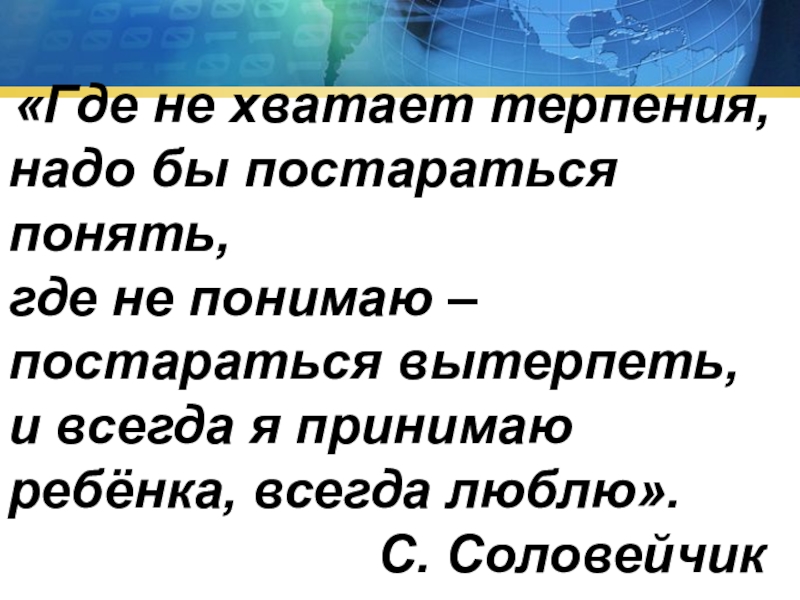 «Где не хватает терпения, надо бы постараться понять,
где не понимаю – постараться вытерпеть,
и всегда я принимаю ребёнка, всегда люблю».

С. Соловейчик